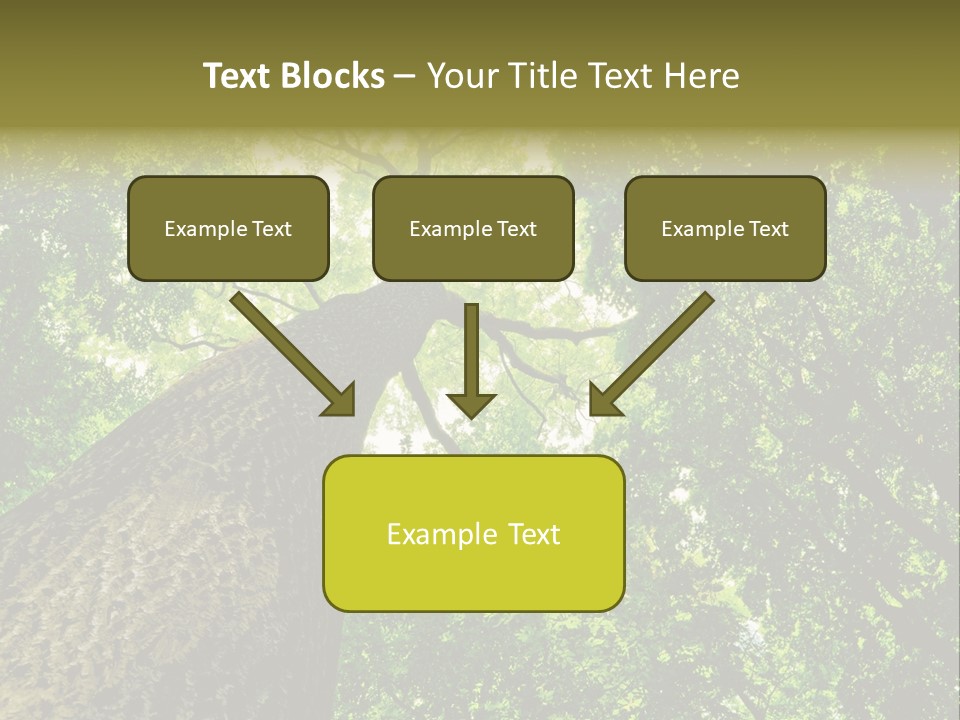 Text Blocks – Your Title Text Here

Example Text

Example Text

Example Text

Example Text